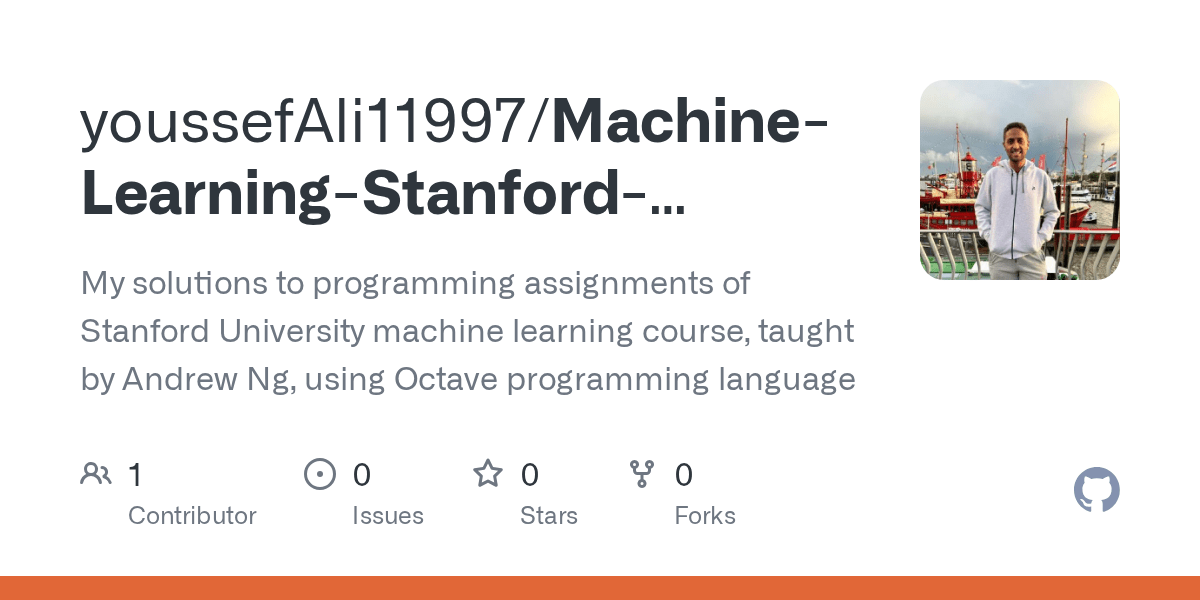 youssefAli11997/Machine-Learning-Stanford-…

My solutions to programming assignments of Stanford University machine learning course, taught by Andrew Ng, using Octave programming language

1
Contributor

0
Issues

0
Stars

0
Forks